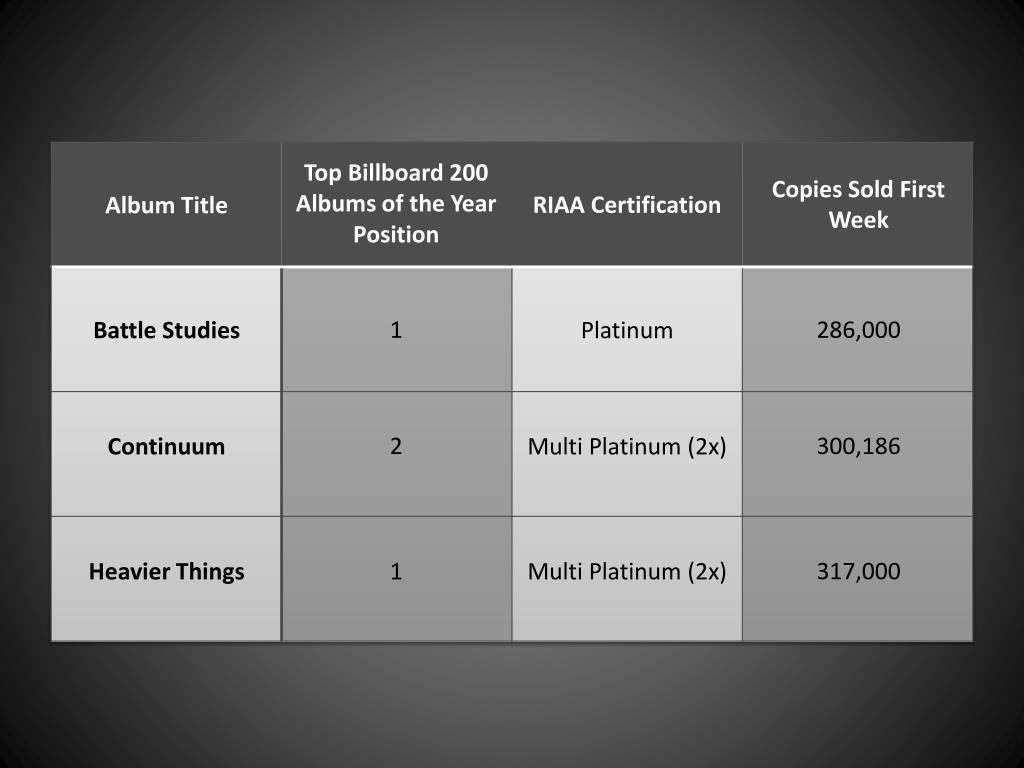 | Album Title | Top Billboard 200 Albums of the Year Position | RIAA Certification | Copies Sold First Week |
|---|---|---|---|
| Battle Studies | 1 | Platinum | 286,000 |
| Continuum | 2 | Multi Platinum (2x) | 300,186 |
| Heavier Things | 1 | Multi Platinum (2x) | 317,000 |